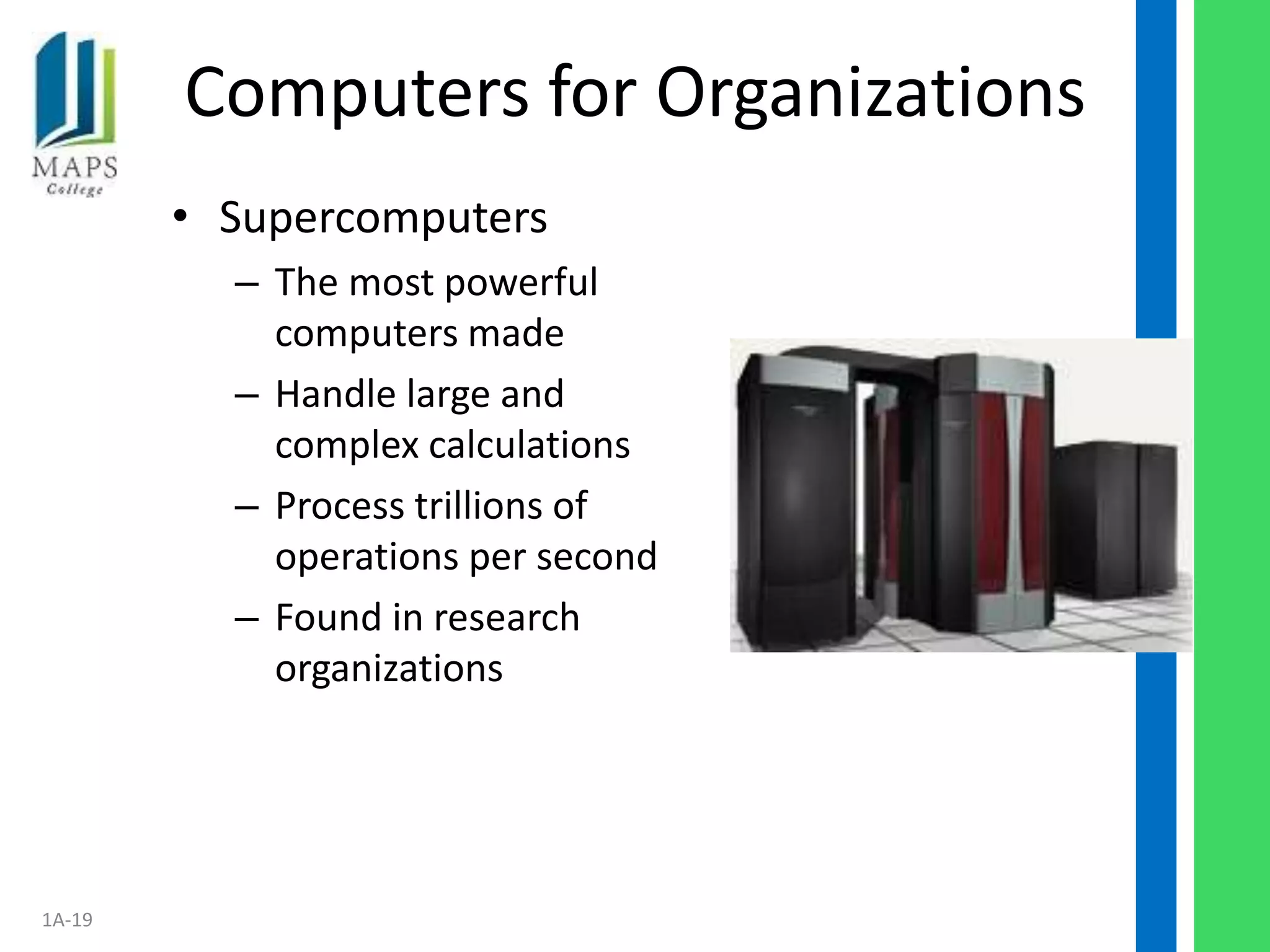 MAPS
College

Computers for Organizations

• Supercomputers
– The most powerful computers made
– Handle large and complex calculations
– Process trillions of operations per second
– Found in research organizations

1A-19